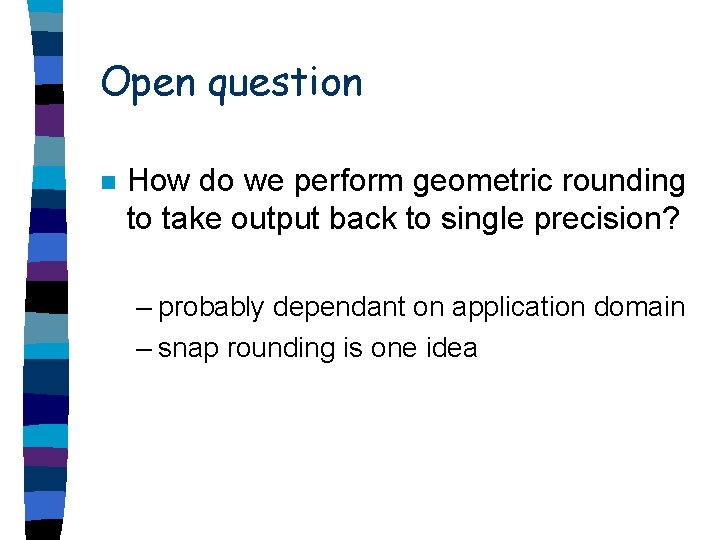 Open question

How do we perform geometric rounding to take output back to single precision?

– probably dependant on application domain
– snap rounding is one idea